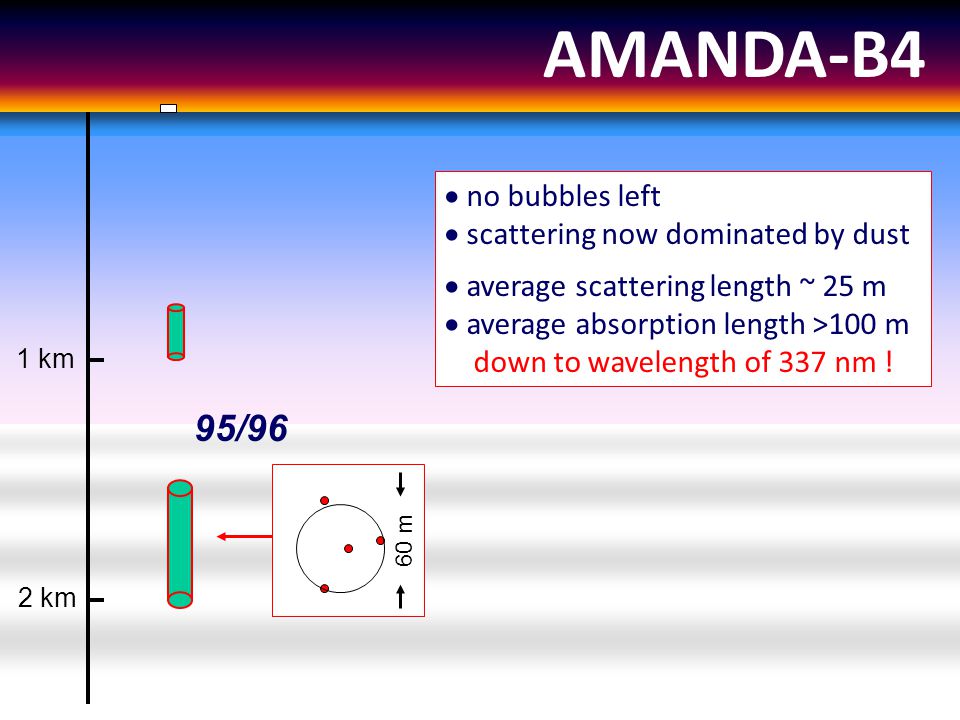 AMANDA-B4

• no bubbles left
• scattering now dominated by dust

• average scattering length ~ 25 m
• average absorption length >100 m
down to wavelength of 337 nm !

1 km

95/96

60 m

2 km